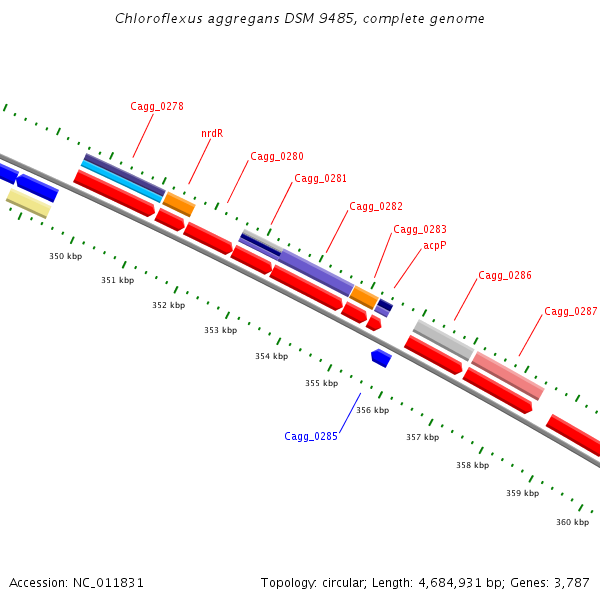 Chloroflexus aggregans DSM 9485, complete genome

Cagg_0278
nrdR
Cagg_0280
Cagg_0281
Cagg_0282
Cagg_0283
acpP
Cagg_0286
Cagg_0287

350 kbp
351 kbp
352 kbp
353 kbp
354 kbp
355 kbp
356 kbp
357 kbp
358 kbp
359 kbp
360 kbp

Cagg_0285

Accession: NC_011831

Topology: circular; Length: 4,684,931 bp; Genes: 3,787